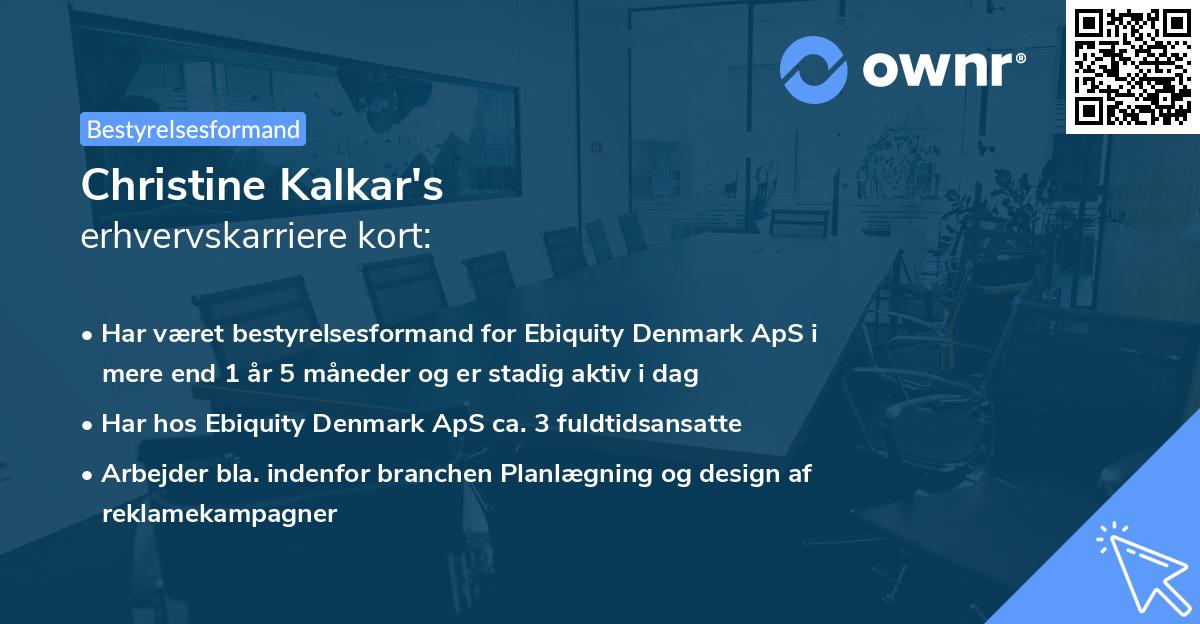 ownr®

Bestyrelsesformand

Christine Kalkar's
erhvervskarriere kort:

• Har været bestyrelsesformand for Ebiquity Denmark ApS i mere end 1 år 5 måneder og er stadig aktiv i dag
• Har hos Ebiquity Denmark ApS ca. 3 fuldtidsansatte
• Arbejder bla. indenfor branchen Planlægning og design af reklamekampagner